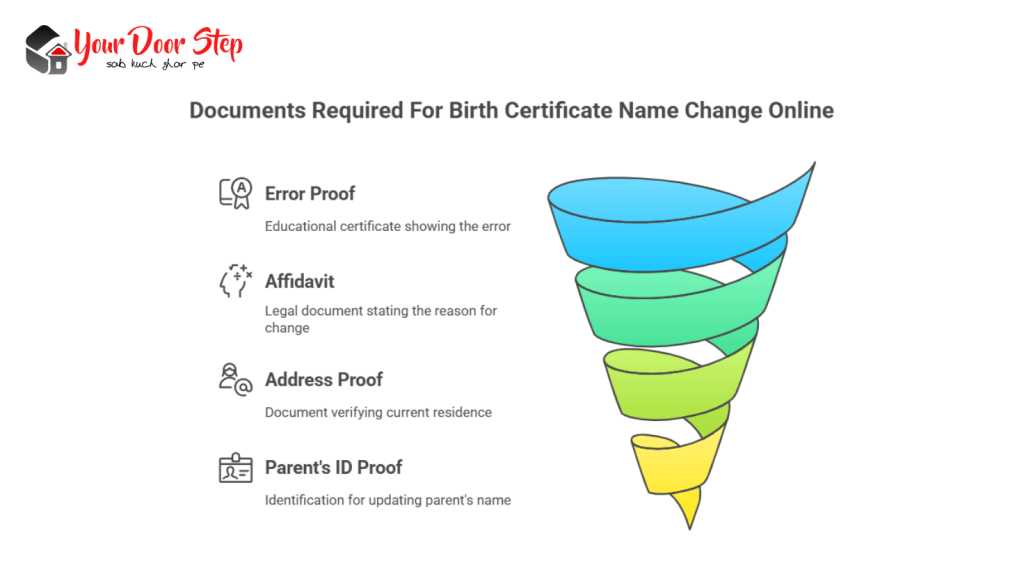 Your Door Step
sab kuch ghar pe

Documents Required For Birth Certificate Name Change Online

Error Proof
Educational certificate showing the error

Affidavit
Legal document stating the reason for change

Address Proof
Document verifying current residence

Parent's ID Proof
Identification for updating parent's name